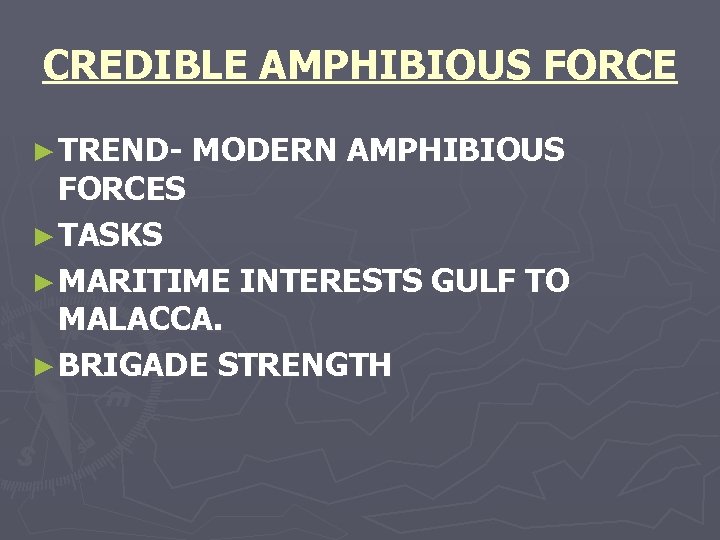 CREDIBLE AMPHIBIOUS FORCE

► TREND- MODERN AMPHIBIOUS FORCES
► TASKS
► MARITIME INTERESTS GULF TO MALACCA.
► BRIGADE STRENGTH